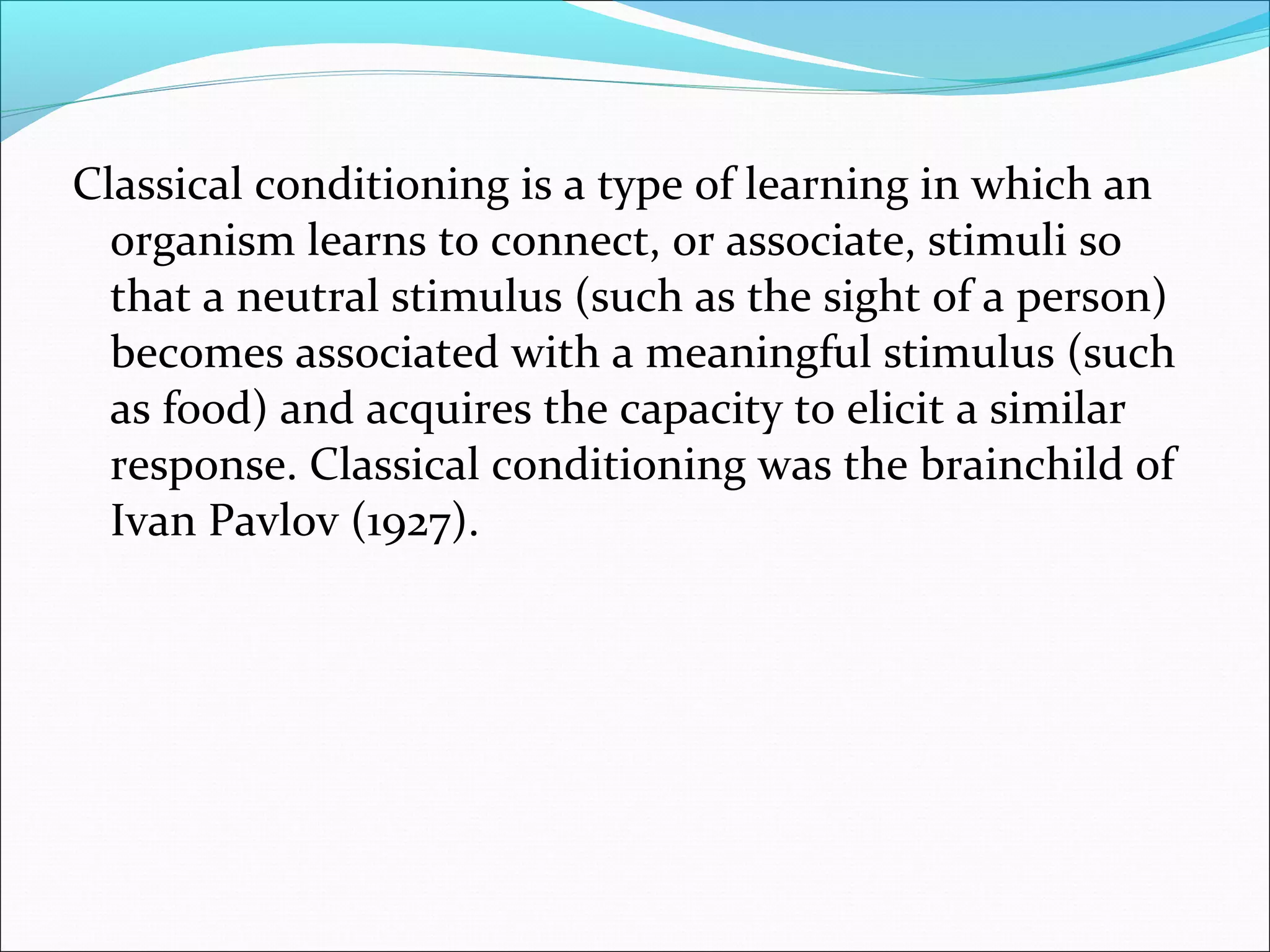 Classical conditioning is a type of learning in which an organism learns to connect, or associate, stimuli so that a neutral stimulus (such as the sight of a person) becomes associated with a meaningful stimulus (such as food) and acquires the capacity to elicit a similar response. Classical conditioning was the brainchild of Ivan Pavlov (1927).